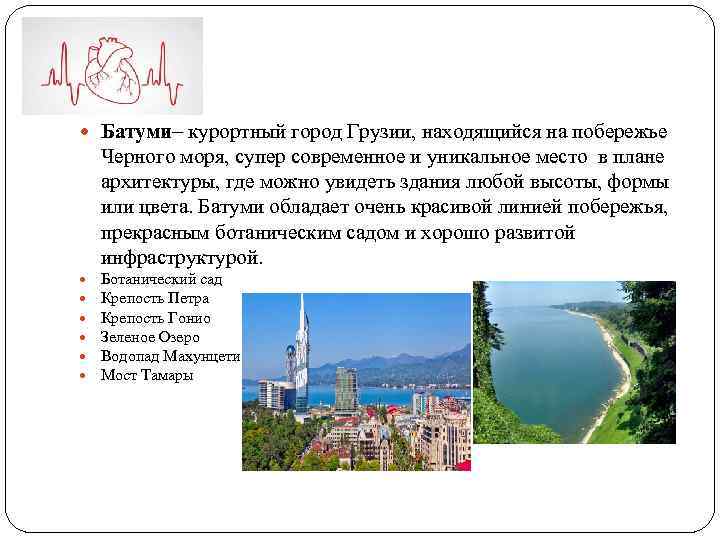 Батуми– курортный город Грузии, находящийся на побережье Черного моря, супер современное и уникальное место в плане архитектуры, где можно увидеть здания любой высоты, формы или цвета. Батуми обладает очень красивой линией побережья, прекрасным ботаническим садом и хорошо развитой инфраструктурой.

Ботанический сад
Крепость Петра
Крепость Гонио
Зеленое Озеро
Водопад Махунцети
Мост Тамары